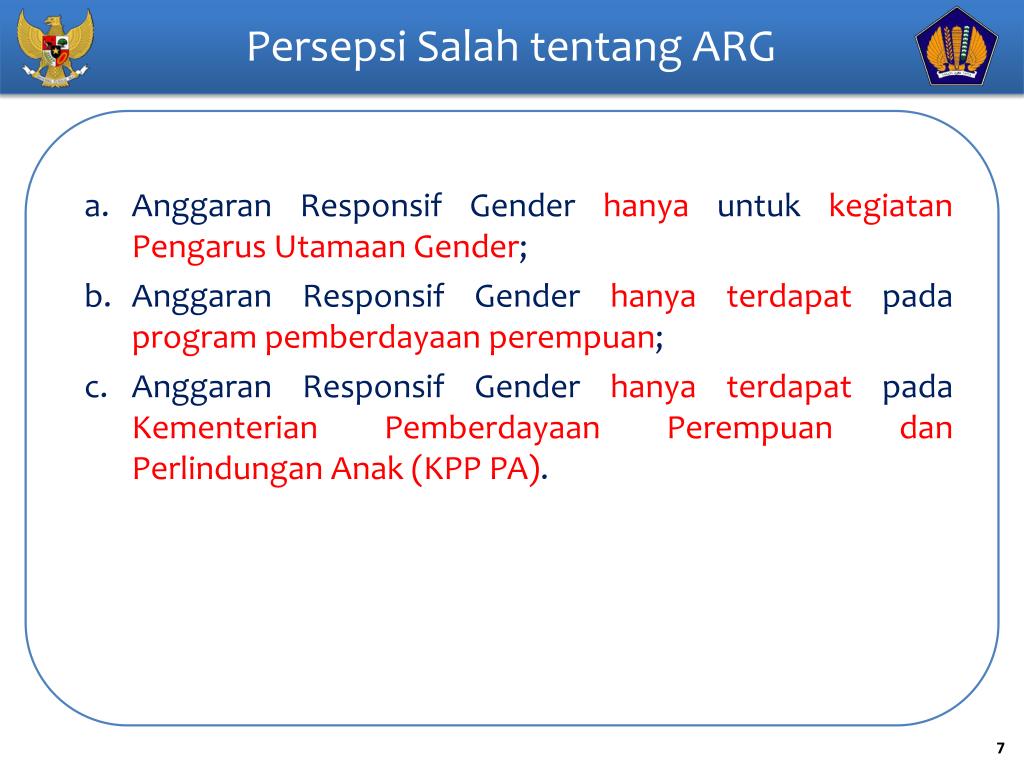 Persepsi Salah tentang ARG

a. Anggaran Responsif Gender hanya untuk kegiatan Pengarus Utamaan Gender;

b. Anggaran Responsif Gender hanya terdapat pada program pemberdayaan perempuan;

c. Anggaran Responsif Gender hanya terdapat pada Kementerian Pemberdayaan Perempuan dan Perlindungan Anak (KPP PA).

7